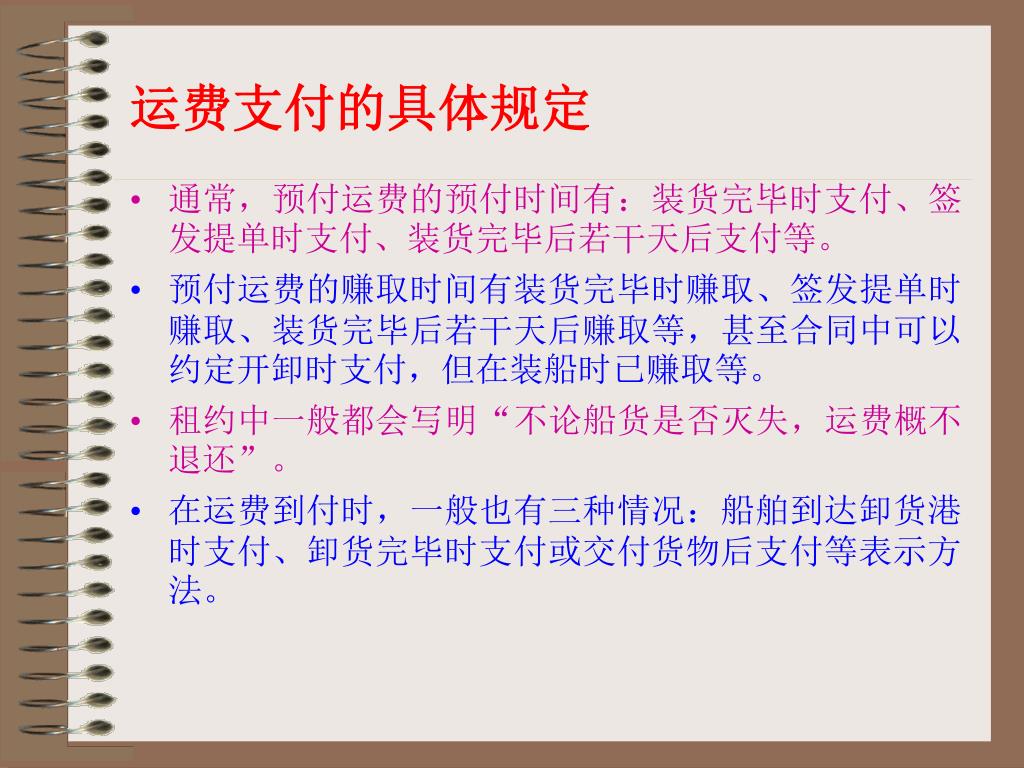 运费支付的具体规定

• 通常，预付运费的预付时间有：装货完毕时支付、签发提单时支付、装货完毕后若干天后支付等。

• 预付运费的赚取时间有装货完毕时赚取、签发提单时赚取、装货完毕后若干天后赚取等，甚至合同中可以约定开卸时支付，但在装船时已赚取等。

• 租约中一般都会写明“不论船货是否灭失，运费概不退还”。

• 在运费到付时，一般也有三种情况：船舶到达卸货港时支付、卸货完毕时支付或交付货物后支付等表示方法。